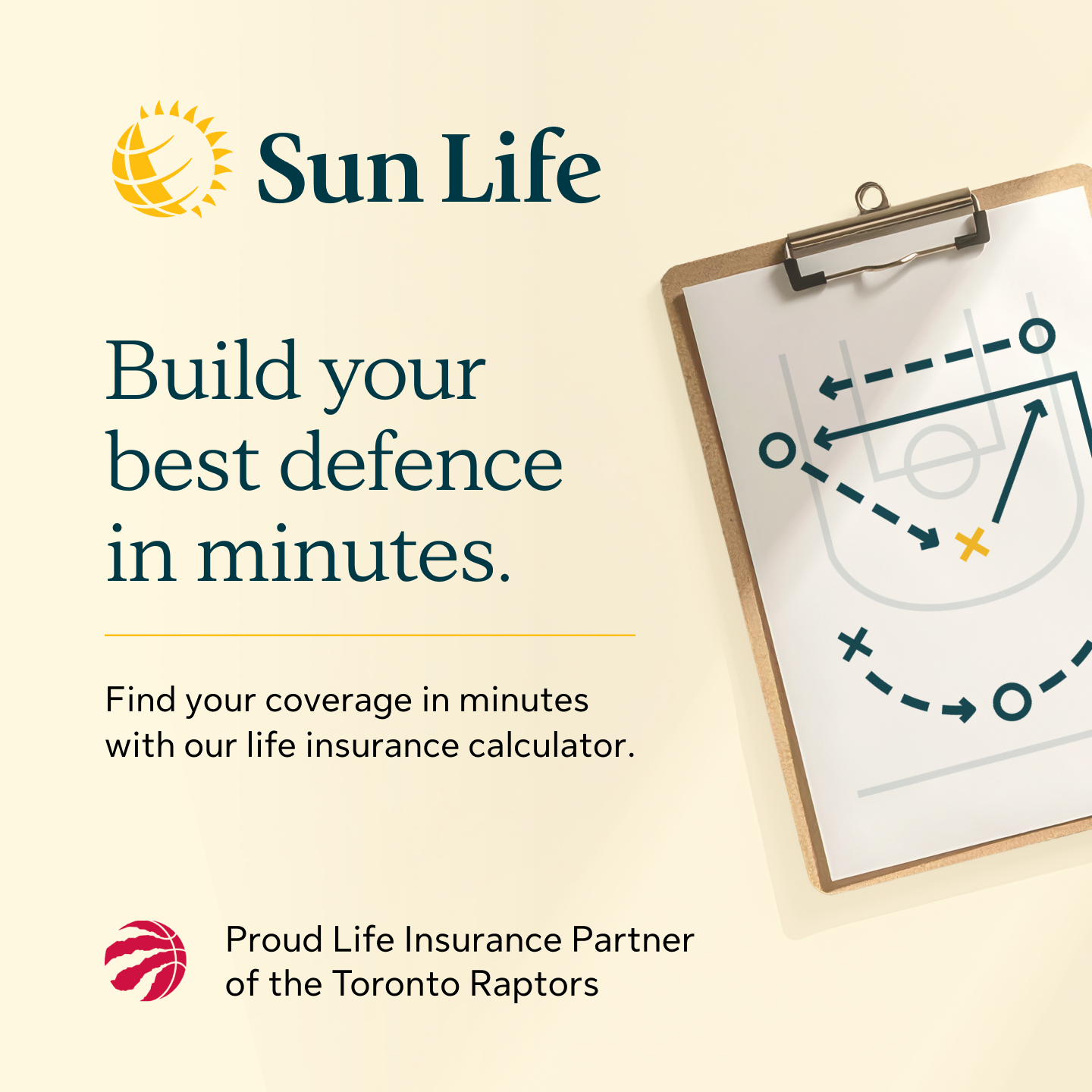 Sun Life

Build your best defence in minutes.

Find your coverage in minutes with our life insurance calculator.

Proud Life Insurance Partner of the Toronto Raptors